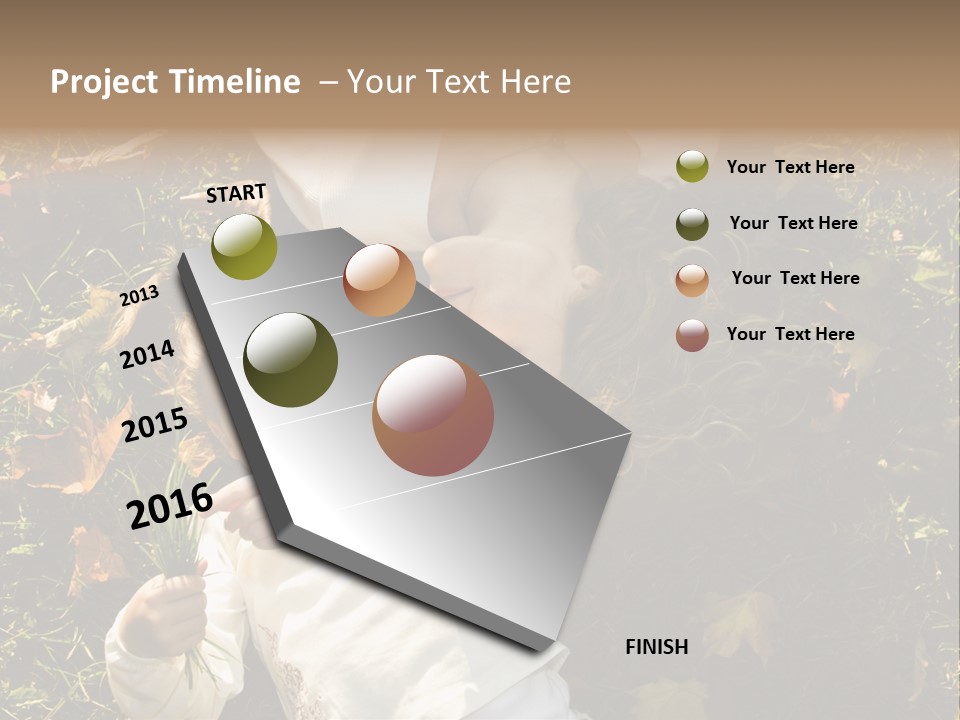 Project Timeline – Your Text Here

START

2013

2014

2015

2016

FINISH

Your Text Here

Your Text Here

Your Text Here

Your Text Here